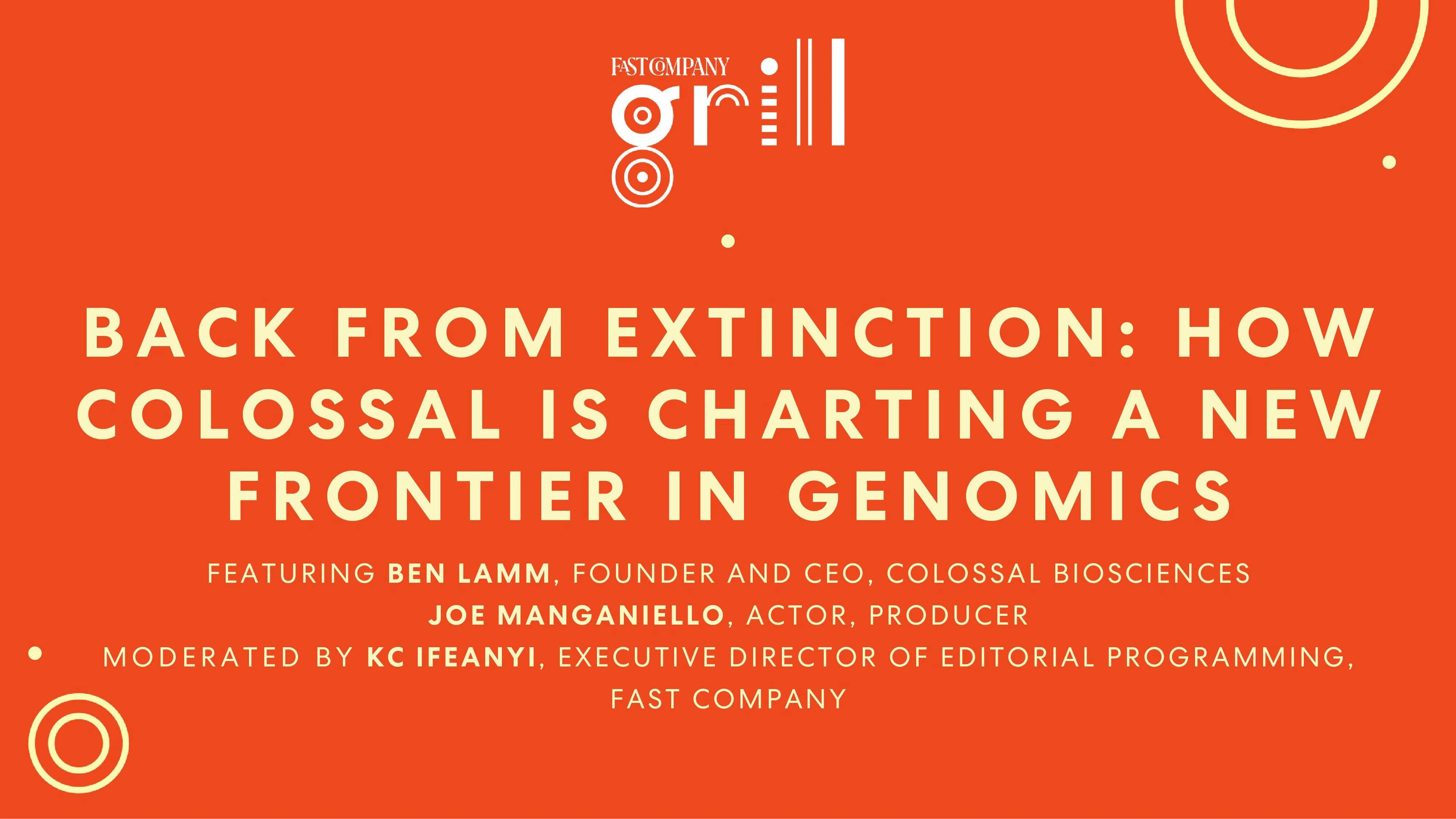 FAST COMPANY
grill

BACK FROM EXTINCTION: HOW COLOSSAL IS CHARTING A NEW FRONTIER IN GENOMICS

FEATURING BEN LAMM, FOUNDER AND CEO, COLOSSAL BIOSCIENCES
JOE MANGANIELLO, ACTOR, PRODUCER
MODERATED BY KC IFEANYI, EXECUTIVE DIRECTOR OF EDITORIAL PROGRAMMING, FAST COMPANY